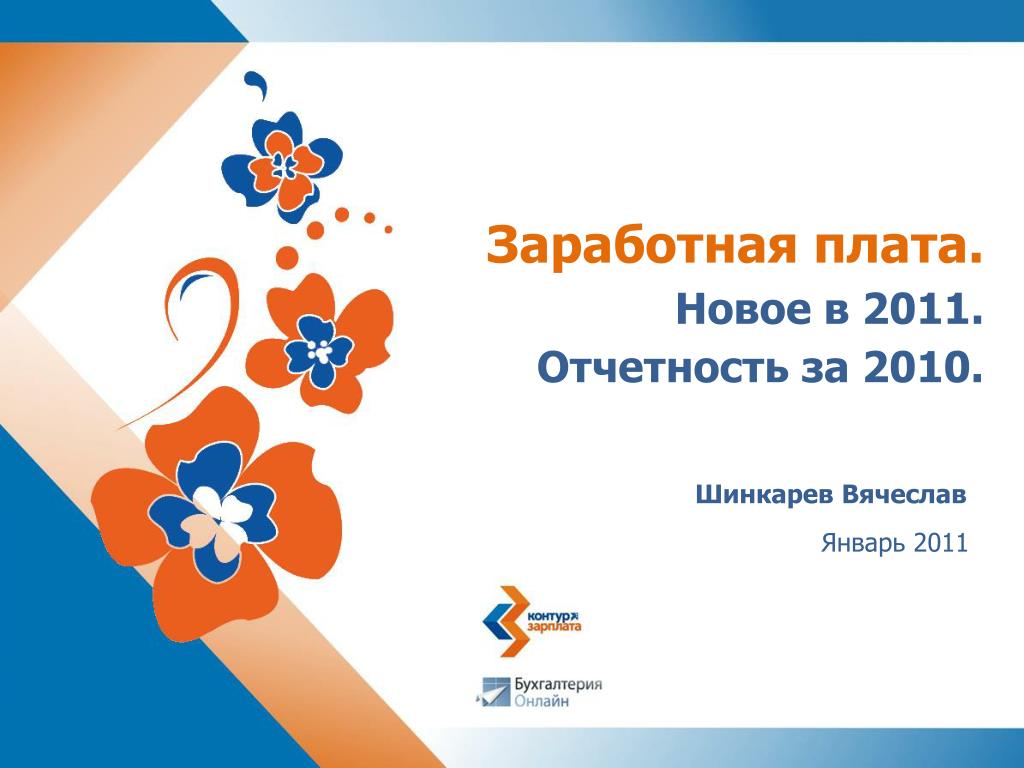 Заработная плата.

Новое в 2011.

Отчетность за 2010.

Шинкарев Вячеслав

Январь 2011

контур зарплата

Бухгалтерия Онлайн